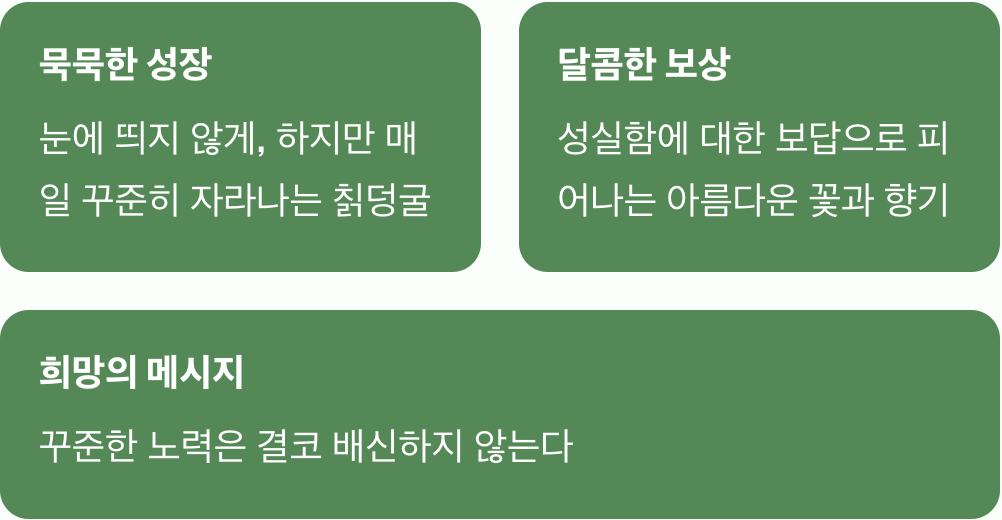 묵묵한 성장

눈에 띄지 않게, 하지만 매일 꾸준히 자라나는 칡덩굴

달콤한 보상

성실함에 대한 보답으로 피어나는 아름다운 꽃과 향기

희망의 메시지

꾸준한 노력은 결코 배신하지 않는다